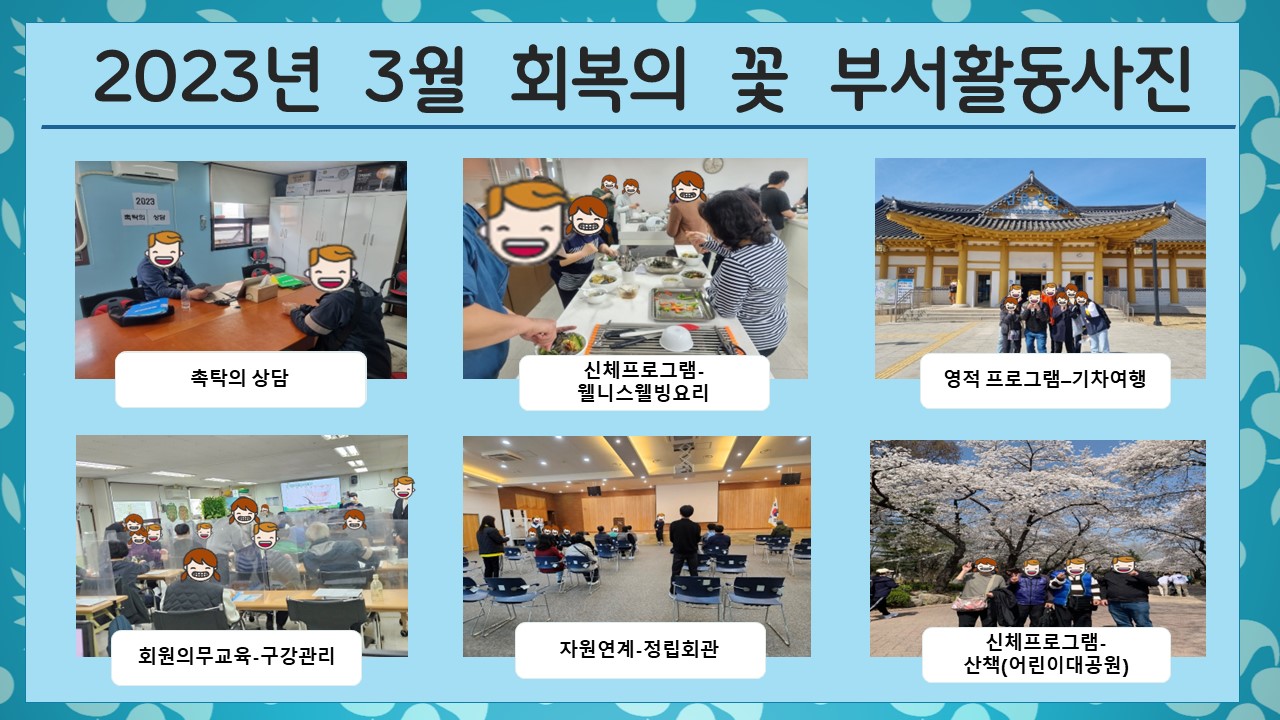 2023년 3월 회복의 꽃 부서활동사진

2023
촉탁의 상담

촉탁의 상담

신체프로그램-
웰니스웰빙요리

영적 프로그램–기차여행

회원의무교육-구강관리

자원연계-정립회관

신체프로그램-
산책(어린이대공원)